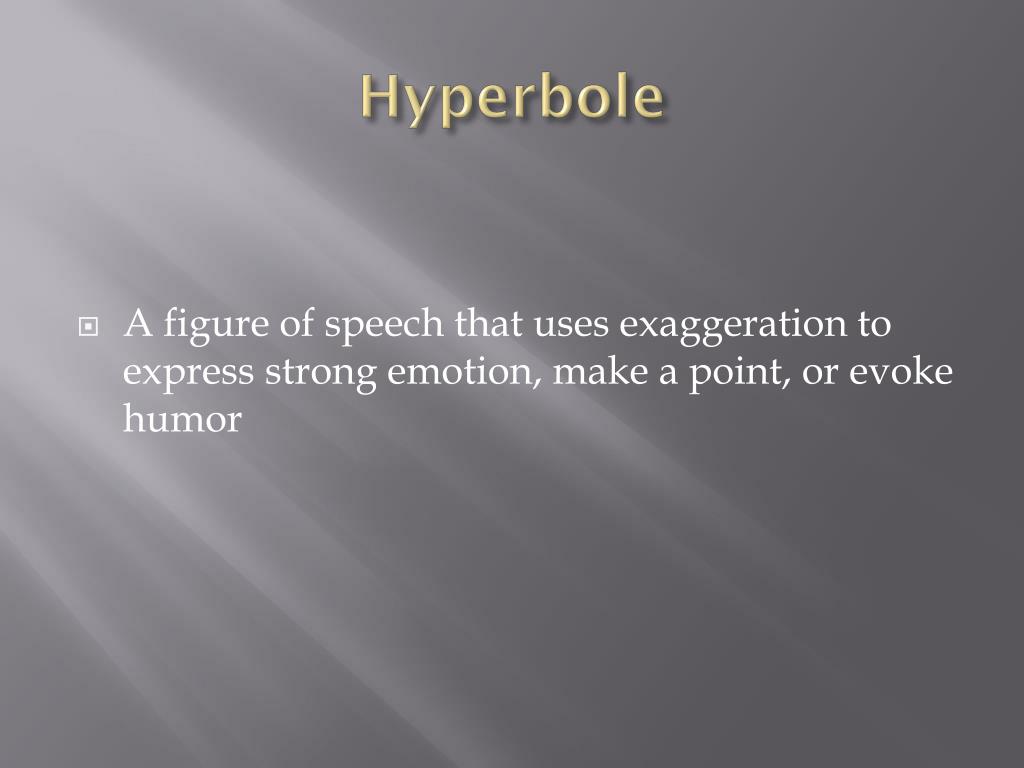 Hyperbole

A figure of speech that uses exaggeration to express strong emotion, make a point, or evoke humor